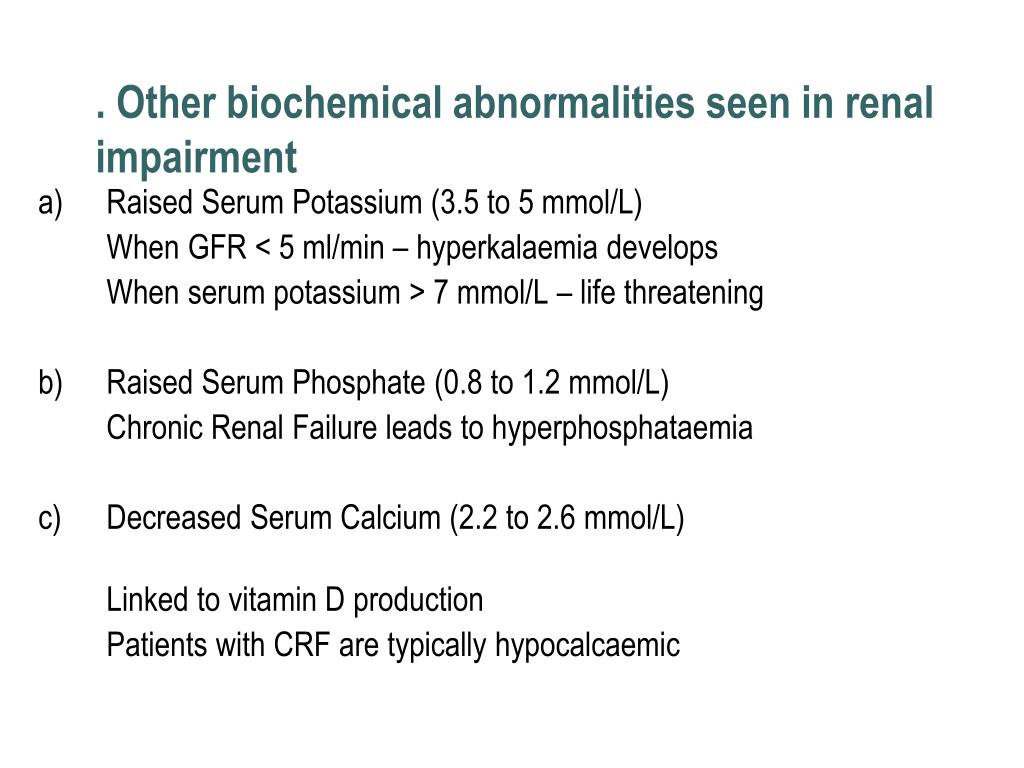 . Other biochemical abnormalities seen in renal impairment

a) Raised Serum Potassium (3.5 to 5 mmol/L)
When GFR < 5 ml/min – hyperkalaemia develops
When serum potassium > 7 mmol/L – life threatening

b) Raised Serum Phosphate (0.8 to 1.2 mmol/L)
Chronic Renal Failure leads to hyperphosphataemia

c) Decreased Serum Calcium (2.2 to 2.6 mmol/L)

Linked to vitamin D production
Patients with CRF are typically hypocalcaemic